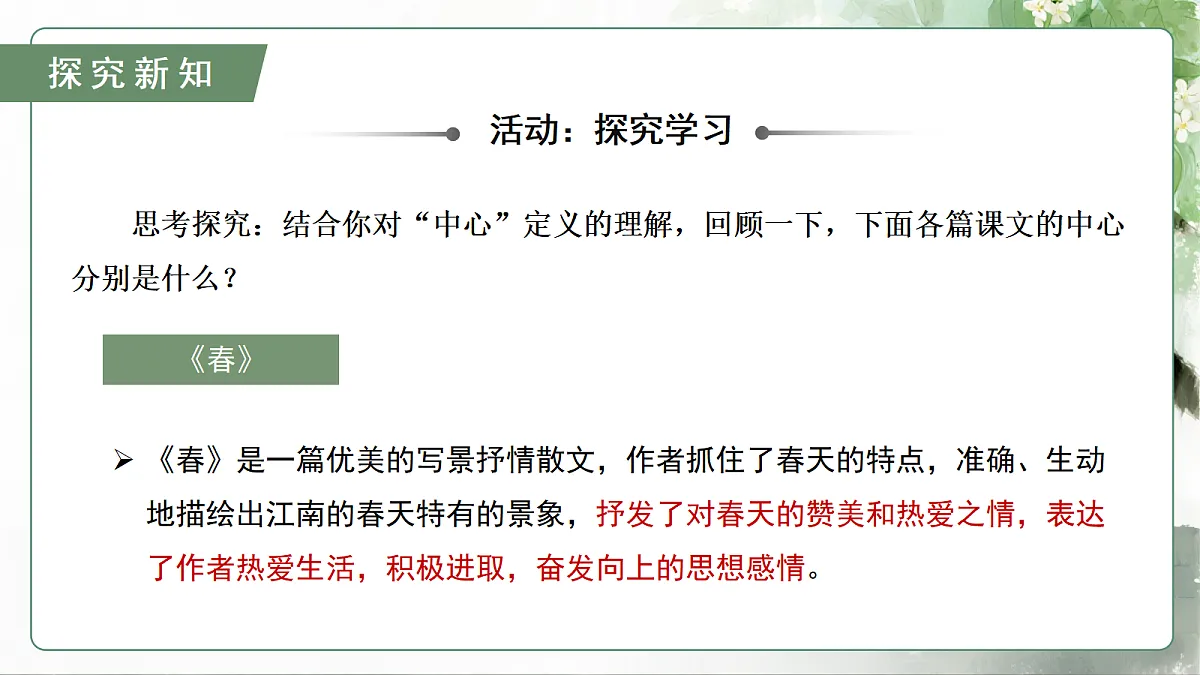 探究新知

活动：探究学习

思考探究：结合你对“中心”定义的理解，回顾一下，下面各篇课文的中心分别是什么？

《春》

➢ 《春》是一篇优美的写景抒情散文，作者抓住了春天的特点，准确、生动地描绘出江南的春天特有的景象，抒发了对春天的赞美和热爱之情，表达了作者热爱生活，积极进取，奋发向上的思想感情。